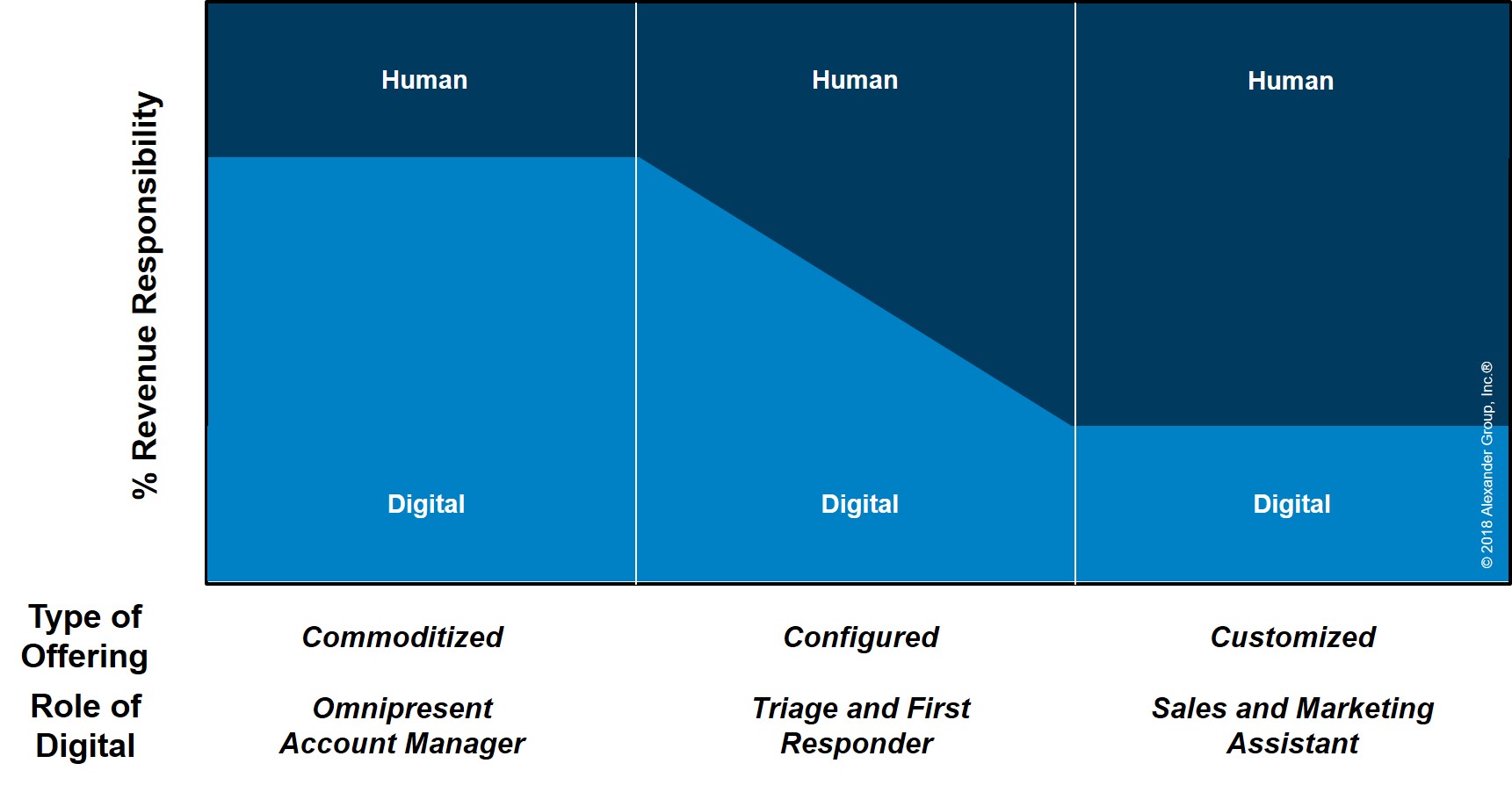 % Revenue Responsibility

Human

Human

Human

Digital

Digital

Digital

© 2018 Alexander Group, Inc.®

Type of Offering

Commoditized

Configured

Customized

Role of Digital

Omnipresent Account Manager

Triage and First Responder

Sales and Marketing Assistant